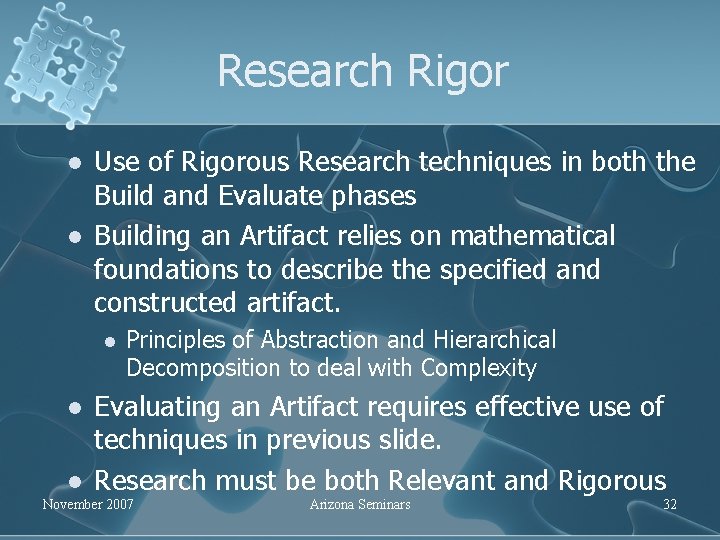 Research Rigor

- Use of Rigorous Research techniques in both the Build and Evaluate phases
- Building an Artifact relies on mathematical foundations to describe the specified and constructed artifact.
  - Principles of Abstraction and Hierarchical Decomposition to deal with Complexity
- Evaluating an Artifact requires effective use of techniques in previous slide.
- Research must be both Relevant and Rigorous

November 2007 Arizona Seminars 32